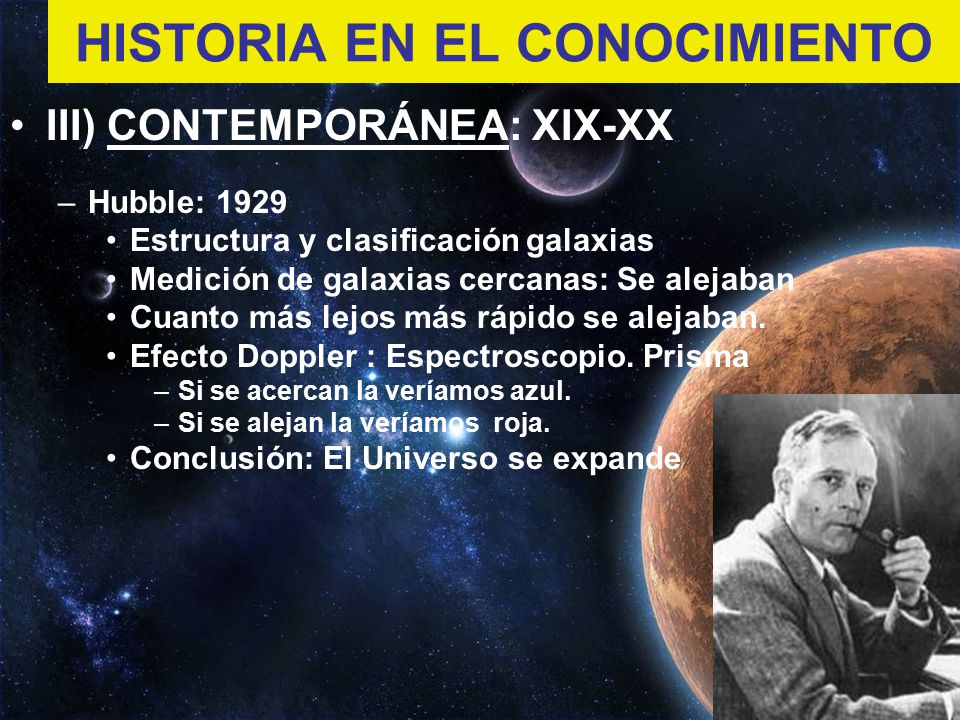 HISTORIA EN EL CONOCIMIENTO

• III) CONTEMPORÁNEA: XIX-XX

– Hubble: 1929
• Estructura y clasificación galaxias
• Medición de galaxias cercanas: Se alejaban
• Cuanto más lejos más rápido se alejaban.
• Efecto Doppler : Espectroscopio. Prisma
– Si se acercan la veríamos azul.
– Si se alejan la veríamos roja.
• Conclusión: El Universo se expande